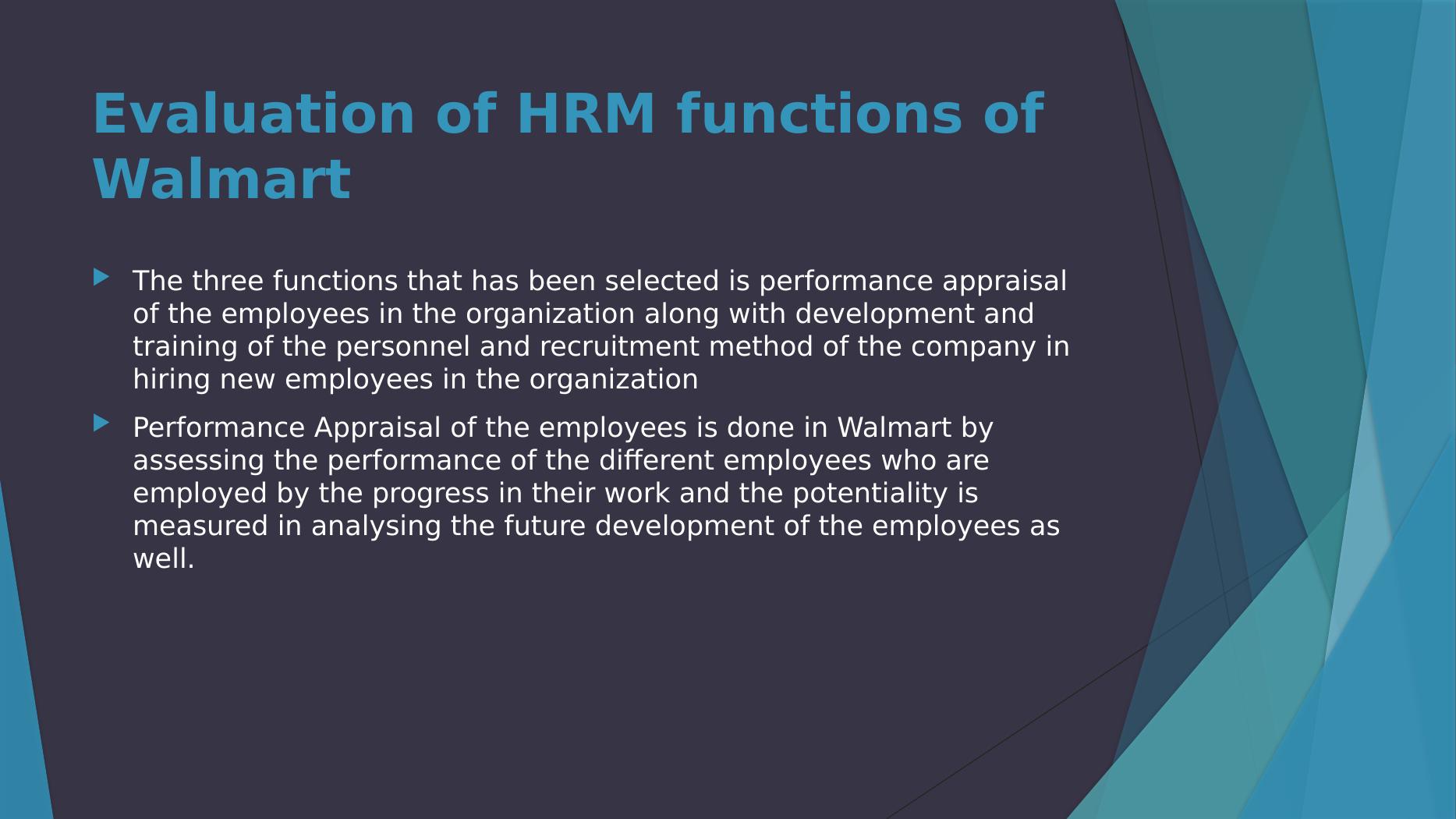 Evaluation of HRM functions of Walmart

The three functions that has been selected is performance appraisal of the employees in the organization along with development and training of the personnel and recruitment method of the company in hiring new employees in the organization

Performance Appraisal of the employees is done in Walmart by assessing the performance of the different employees who are employed by the progress in their work and the potentiality is measured in analysing the future development of the employees as well.